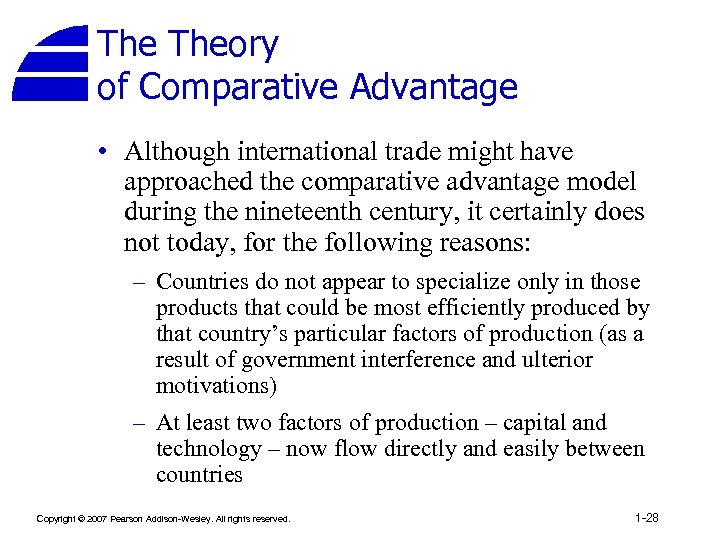 The Theory of Comparative Advantage

• Although international trade might have approached the comparative advantage model during the nineteenth century, it certainly does not today, for the following reasons:

– Countries do not appear to specialize only in those products that could be most efficiently produced by that country's particular factors of production (as a result of government interference and ulterior motivations)

– At least two factors of production – capital and technology – now flow directly and easily between countries

Copyright © 2007 Pearson Addison-Wesley. All rights reserved.

1-28